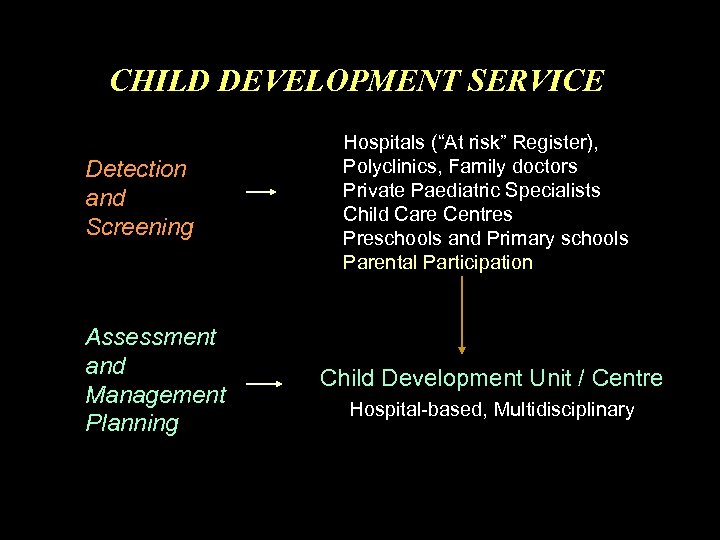 CHILD DEVELOPMENT SERVICE

Detection and Screening

Hospitals ("At risk" Register),
Polyclinics, Family doctors
Private Paediatric Specialists
Child Care Centres
Preschools and Primary schools
Parental Participation

Assessment and Management Planning

Child Development Unit / Centre
Hospital-based, Multidisciplinary